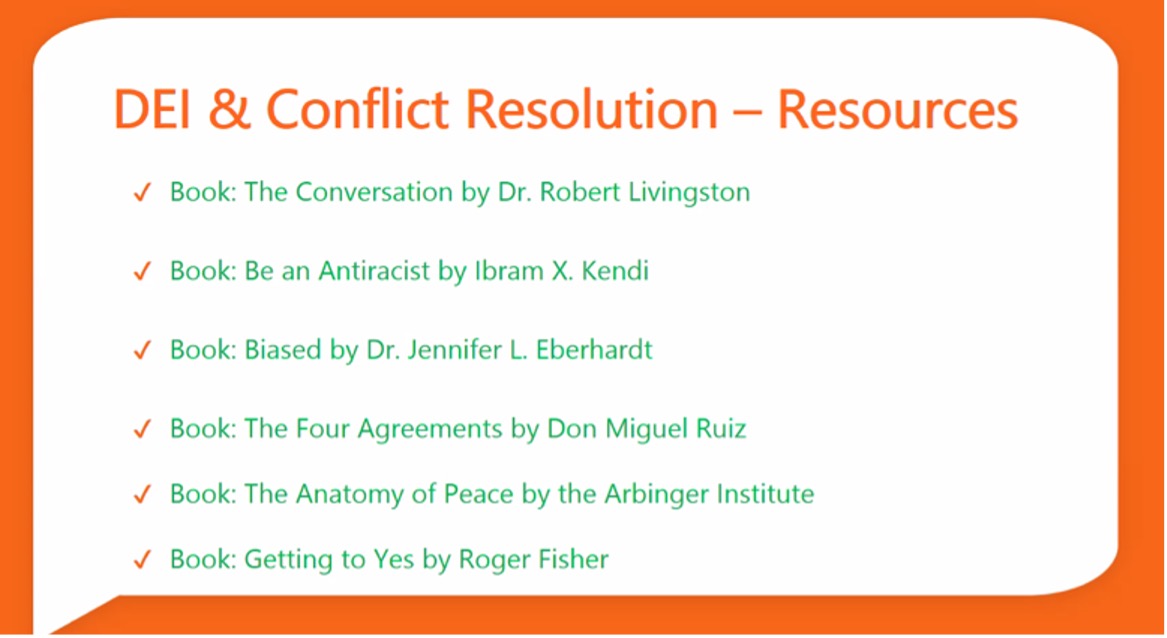 DEI & Conflict Resolution – Resources

✓ Book: The Conversation by Dr. Robert Livingston

✓ Book: Be an Antiracist by Ibram X. Kendi

✓ Book: Biased by Dr. Jennifer L. Eberhardt

✓ Book: The Four Agreements by Don Miguel Ruiz

✓ Book: The Anatomy of Peace by the Arbinger Institute

✓ Book: Getting to Yes by Roger Fisher